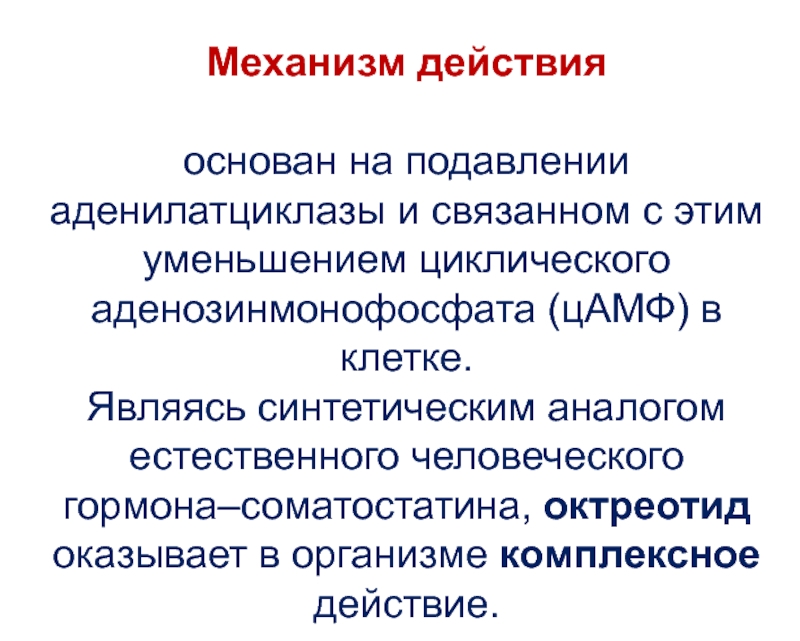 Механизм действия

основан на подавлении аденилатциклазы и связанном с этим уменьшением циклического аденозинмонофосфата (цАМФ) в клетке.
Являясь синтетическим аналогом естественного человеческого гормона–соматостатина, октреотид оказывает в организме комплексное действие.